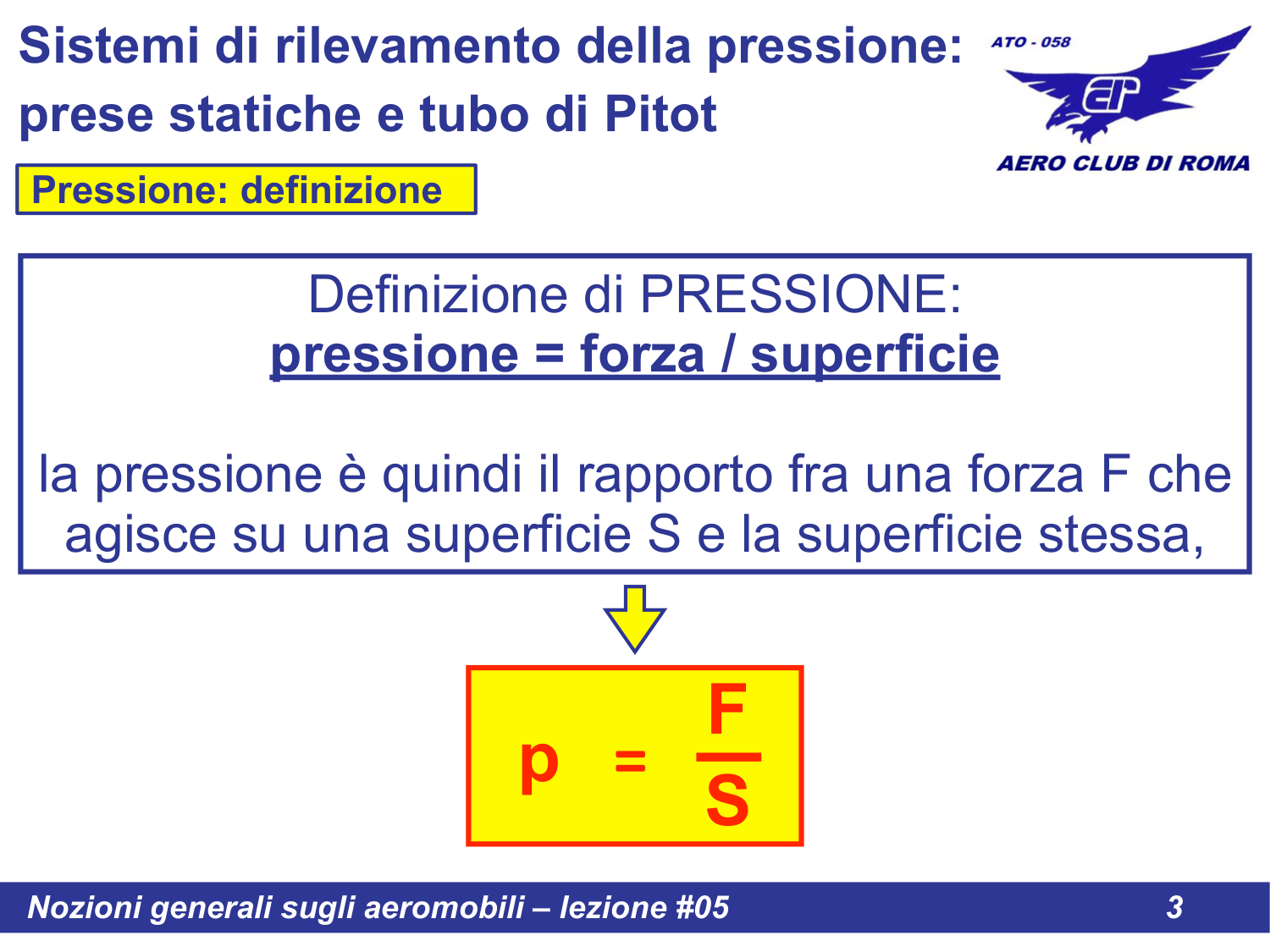 Sistemi di rilevamento della pressione: prese statiche e tubo di Pitot

ATO - 058

AERO CLUB DI ROMA

Pressione: definizione

Definizione di PRESSIONE:
pressione = forza / superficie

la pressione è quindi il rapporto fra una forza F che agisce su una superficie S e la superficie stessa,

$p = \frac{F}{S}$

Nozioni generali sugli aeromobili – lezione #05

3